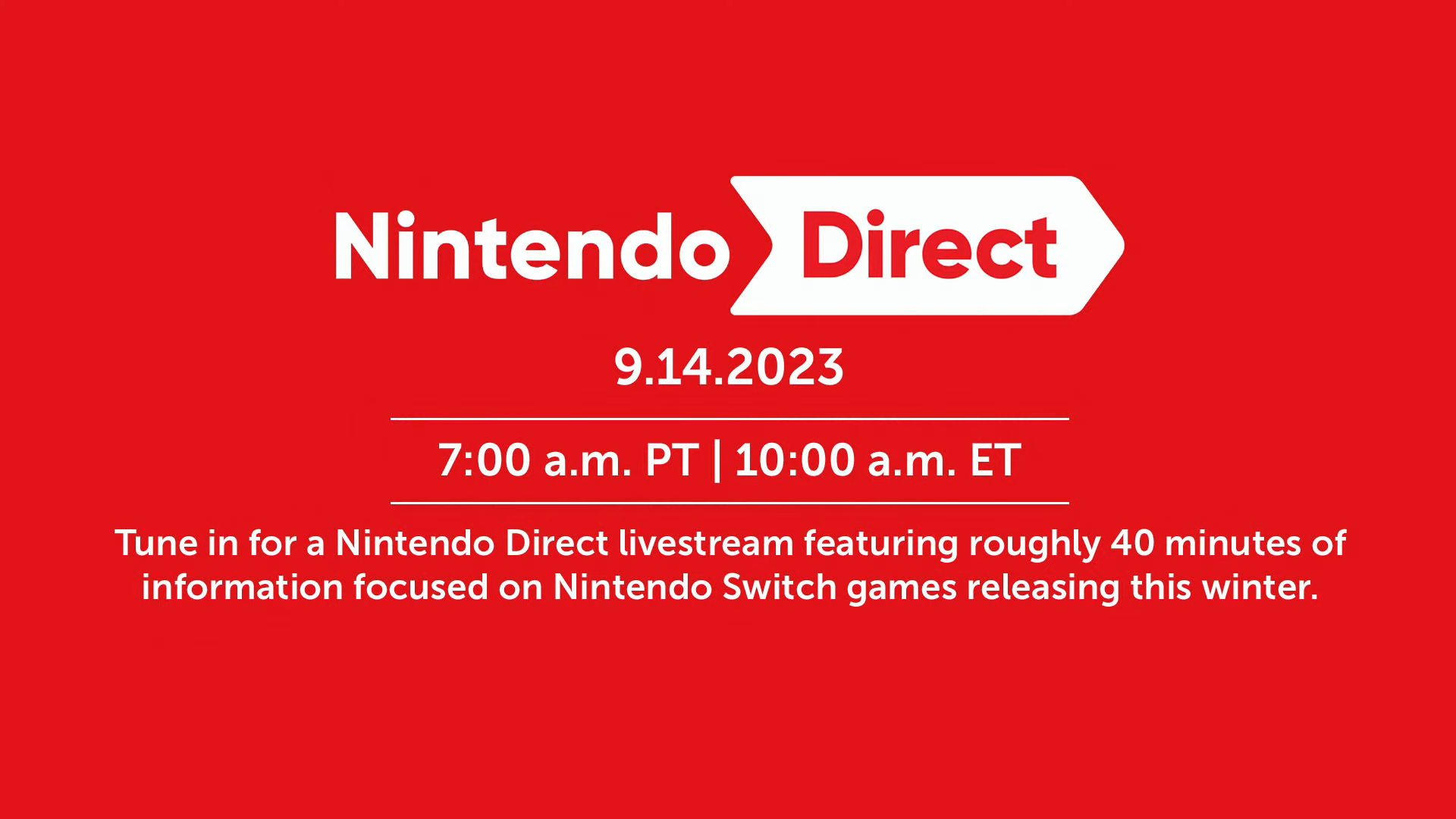 Nintendo Direct

9.14.2023

7:00 a.m. PT | 10:00 a.m. ET

Tune in for a Nintendo Direct livestream featuring roughly 40 minutes of information focused on Nintendo Switch games releasing this winter.